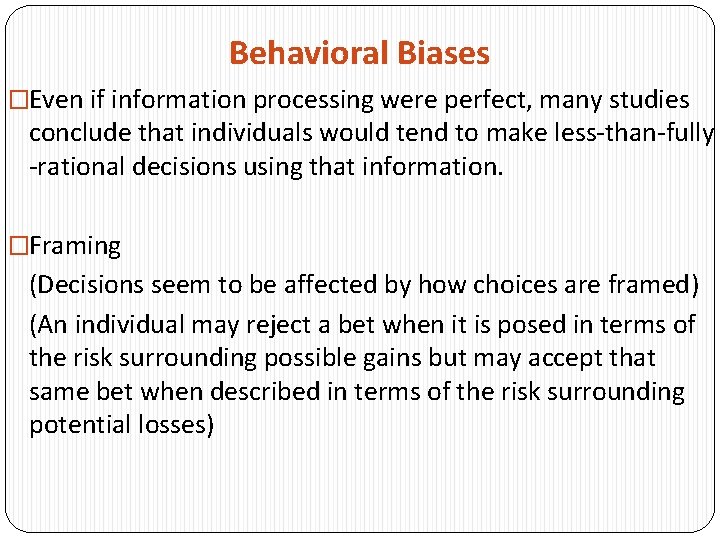 Behavioral Biases

□Even if information processing were perfect, many studies conclude that individuals would tend to make less-than-fully-rational decisions using that information.

□Framing

(Decisions seem to be affected by how choices are framed)

(An individual may reject a bet when it is posed in terms of the risk surrounding possible gains but may accept that same bet when described in terms of the risk surrounding potential losses)